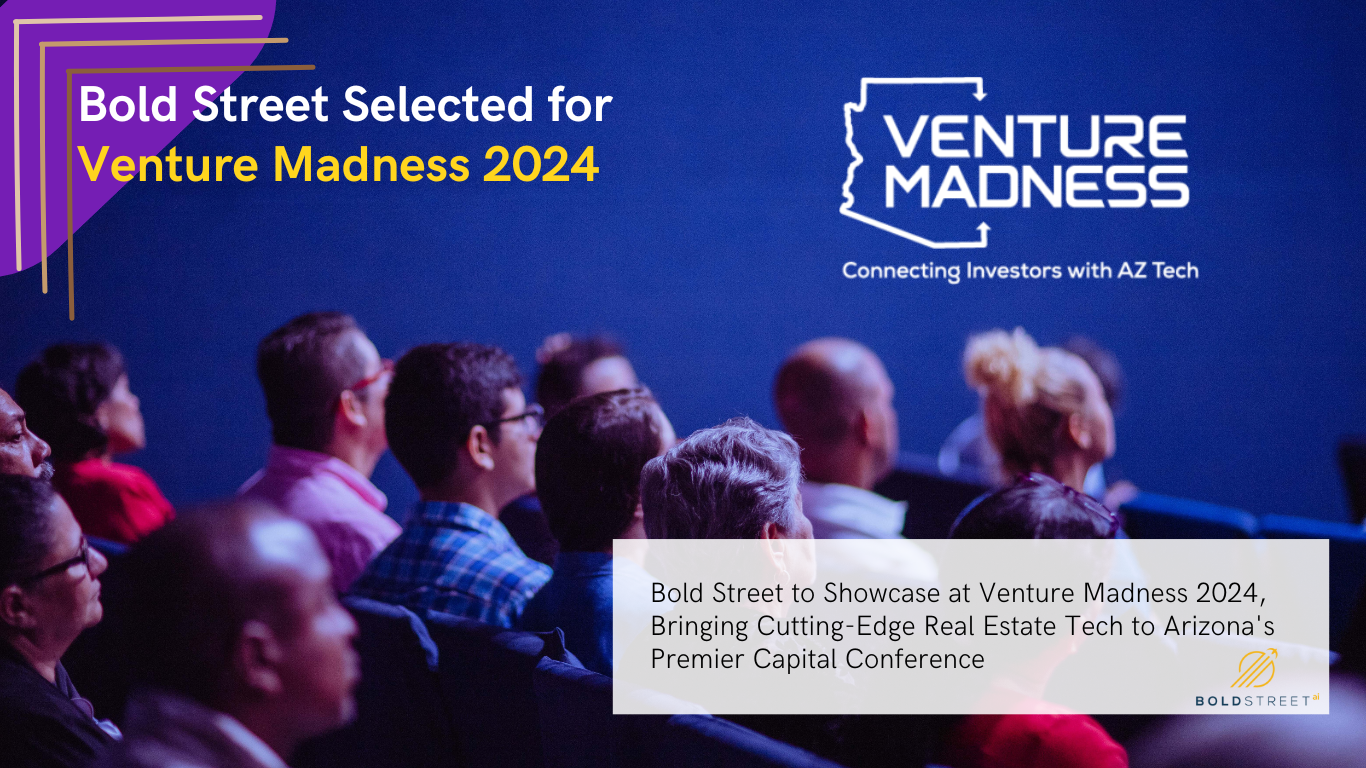 Bold Street Selected for
Venture Madness 2024

VENTURE
MADNESS

Connecting Investors with AZ Tech

Bold Street to Showcase at Venture Madness 2024, Bringing Cutting-Edge Real Estate Tech to Arizona's Premier Capital Conference

BOLDSTREET ai